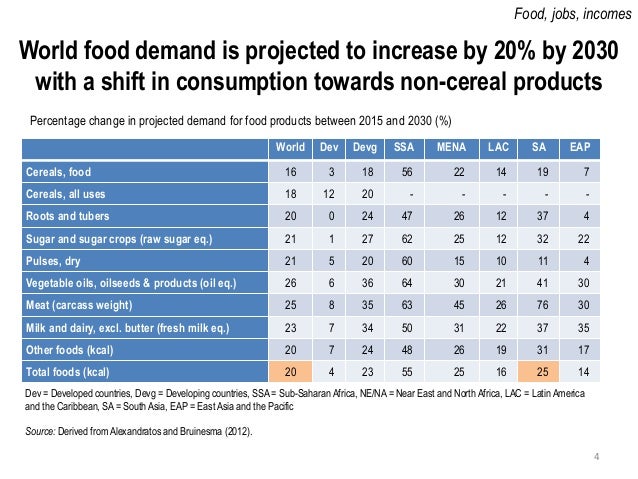 Food, jobs, incomes

World food demand is projected to increase by 20% by 2030 with a shift in consumption towards non-cereal products

Percentage change in projected demand for food products between 2015 and 2030 (%)

| | World | Dev | Devg | SSA | MENA | LAC | SA | EAP |
|---|---|---|---|---|---|---|---|---|
| Cereals, food | 16 | 3 | 18 | 56 | 22 | 14 | 19 | 7 |
| Cereals, all uses | 18 | 12 | 20 | - | - | - | - | - |
| Roots and tubers | 20 | 0 | 24 | 47 | 26 | 12 | 37 | 4 |
| Sugar and sugar crops (raw sugar eq.) | 21 | 1 | 27 | 62 | 25 | 12 | 32 | 22 |
| Pulses, dry | 21 | 5 | 20 | 60 | 15 | 10 | 11 | 4 |
| Vegetable oils, oilseeds & products (oil eq.) | 26 | 6 | 36 | 64 | 30 | 21 | 41 | 30 |
| Meat (carcass weight) | 25 | 8 | 35 | 63 | 45 | 26 | 76 | 30 |
| Milk and dairy, excl. butter (fresh milk eq.) | 23 | 7 | 34 | 50 | 31 | 22 | 37 | 35 |
| Other foods (kcal) | 20 | 7 | 24 | 48 | 26 | 19 | 31 | 17 |
| Total foods (kcal) | 20 | 4 | 23 | 55 | 25 | 16 | 25 | 14 |

Dev = Developed countries, Devg = Developing countries, SSA = Sub-Saharan Africa, NE/NA = Near East and North Africa, LAC = Latin America and the Caribbean, SA = South Asia, EAP = East Asia and the Pacific

Source: Derived from Alexandratos and Bruinesma (2012).

4